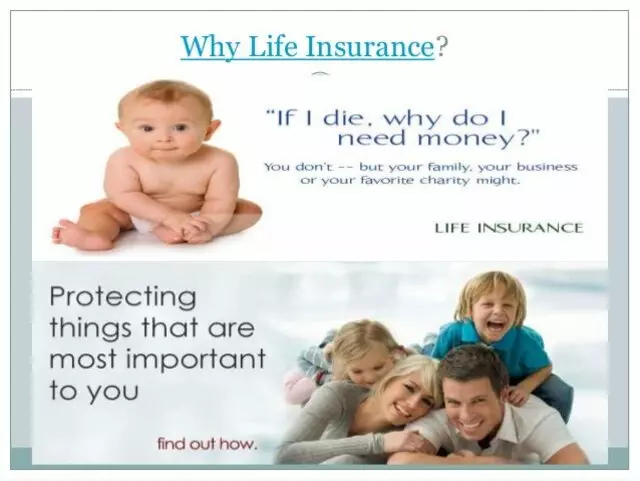 Why Life Insurance?

"If I die, why do I need money?"

You don't -- but your family, your business or your favorite charity might.

LIFE INSURANCE

Protecting things that are most important to you

find out how.